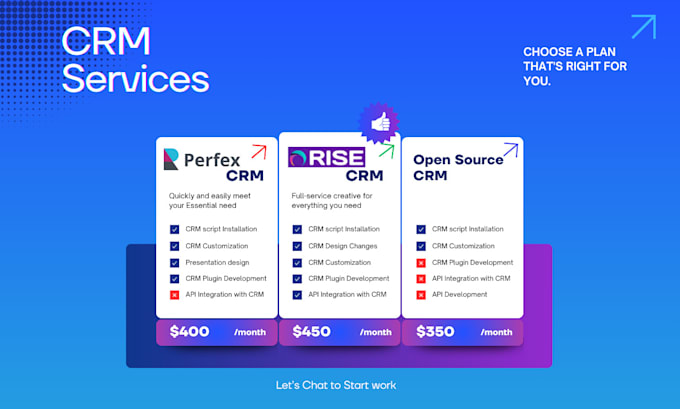 CRM Services

CHOOSE A PLAN THAT'S RIGHT FOR YOU.

Perfex CRM

Quickly and easily meet your Essential need

CRM script Installation
CRM Customization
Presentation design
CRM Plugin Development
API Integration with CRM

$400 /month

RISE CRM

Full-service creative for everything you need

CRM script Installation
CRM Design Changes
CRM Customization
CRM Plugin Development
API Integration with CRM

$450 /month

Open Source CRM

CRM script Installation
CRM Customization
CRM Plugin Development
API Integration with CRM
API Development

$350 /month

Let's Chat to Start work